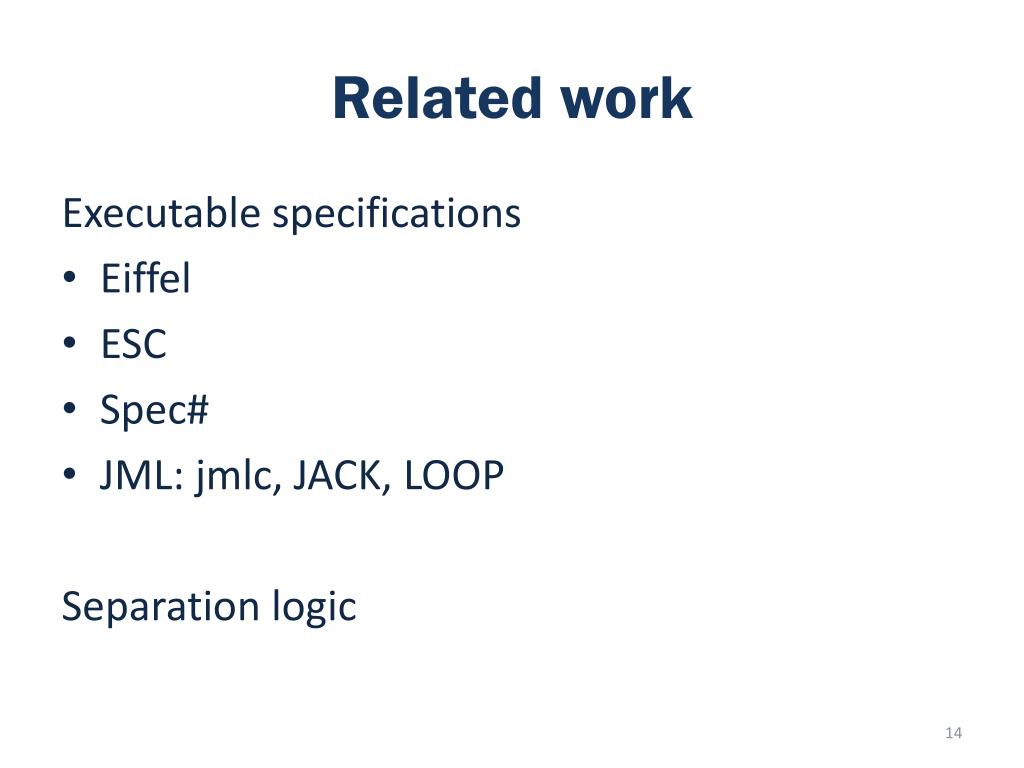 Related work

Executable specifications
• Eiffel
• ESC
• Spec#
• JML: jmlc, JACK, LOOP

Separation logic

14